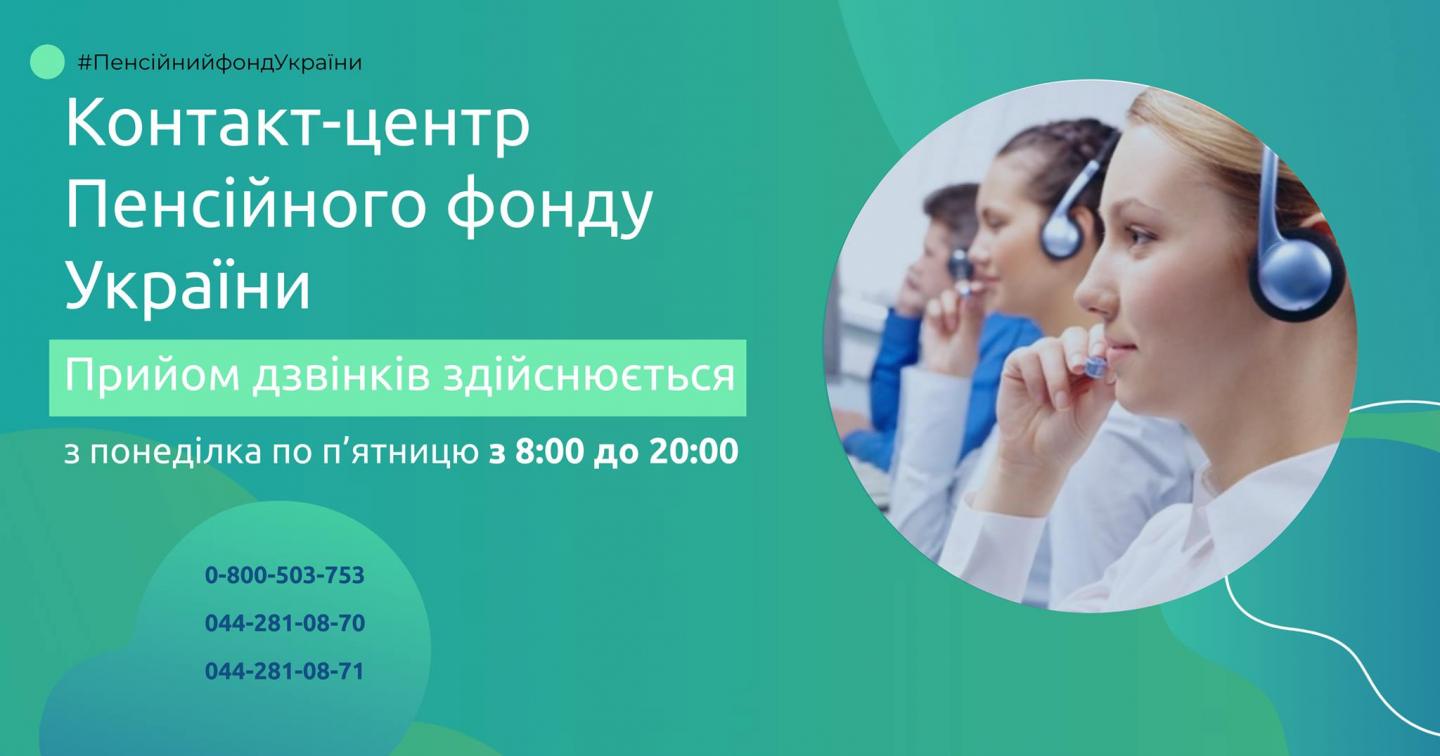 #ПенсійнийфондУкраїни

Контакт-центр Пенсійного фонду України

Прийом дзвінків здійснюється

з понеділка по п’ятницю з 8:00 до 20:00

0-800-503-753

044-281-08-70

044-281-08-71